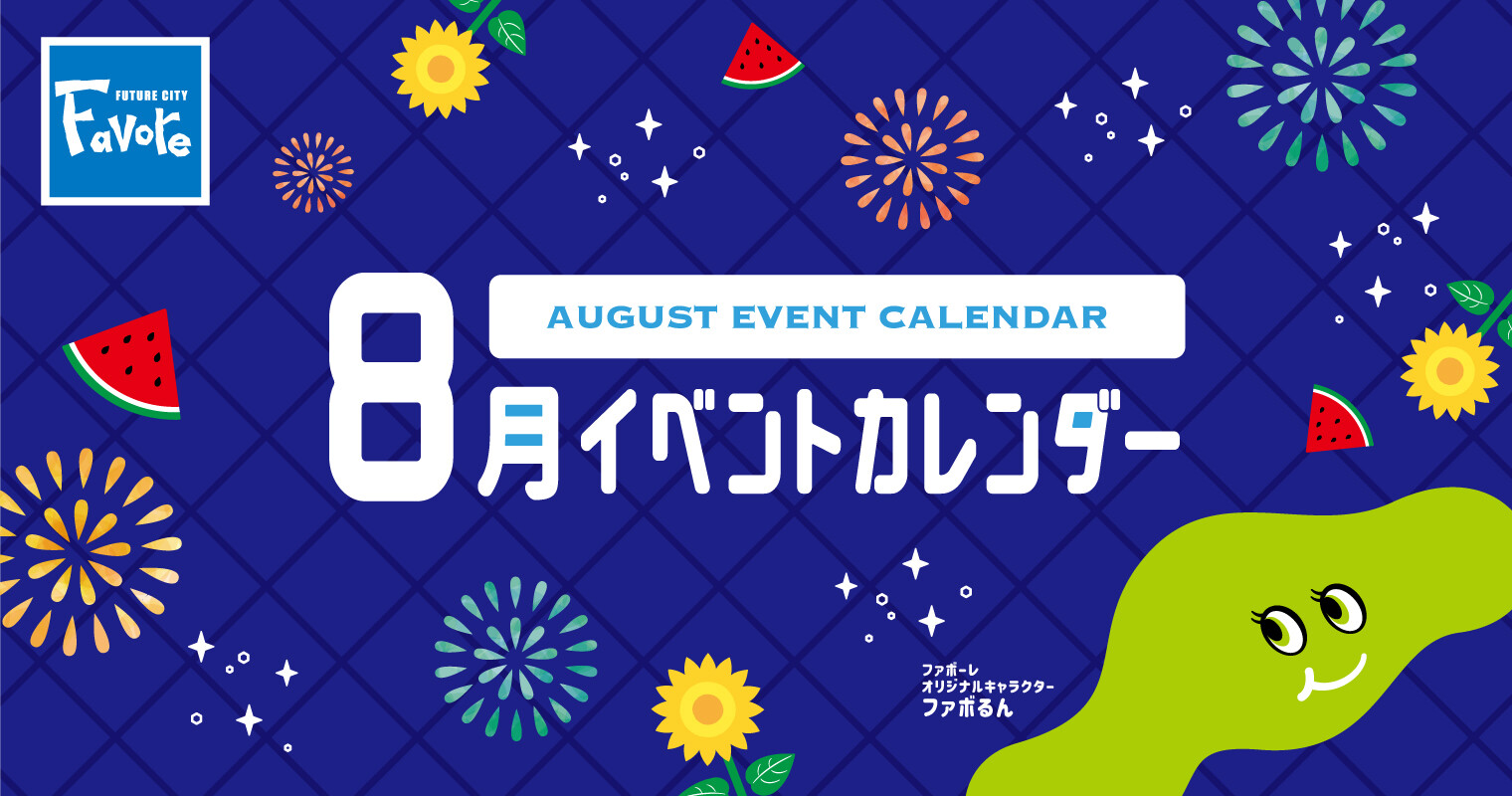 FUTURE CITY
Favore

AUGUST EVENT CALENDAR

8月イベントカレンダー

ファボーレ
オリジナルキャラクター
ファボるん